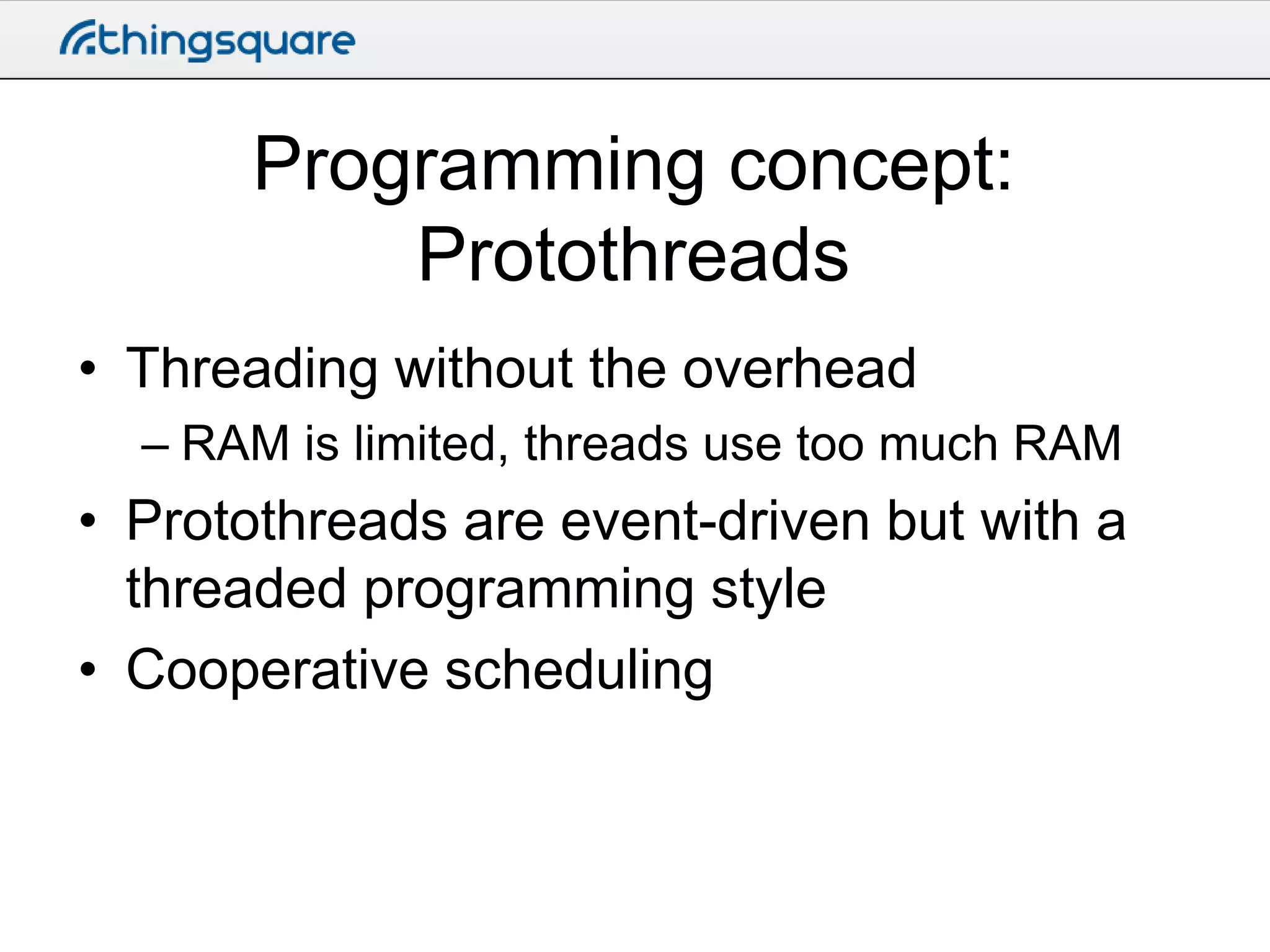 thingsquare

Programming concept: Protothreads

• Threading without the overhead
– RAM is limited, threads use too much RAM
• Protothreads are event-driven but with a threaded programming style
• Cooperative scheduling